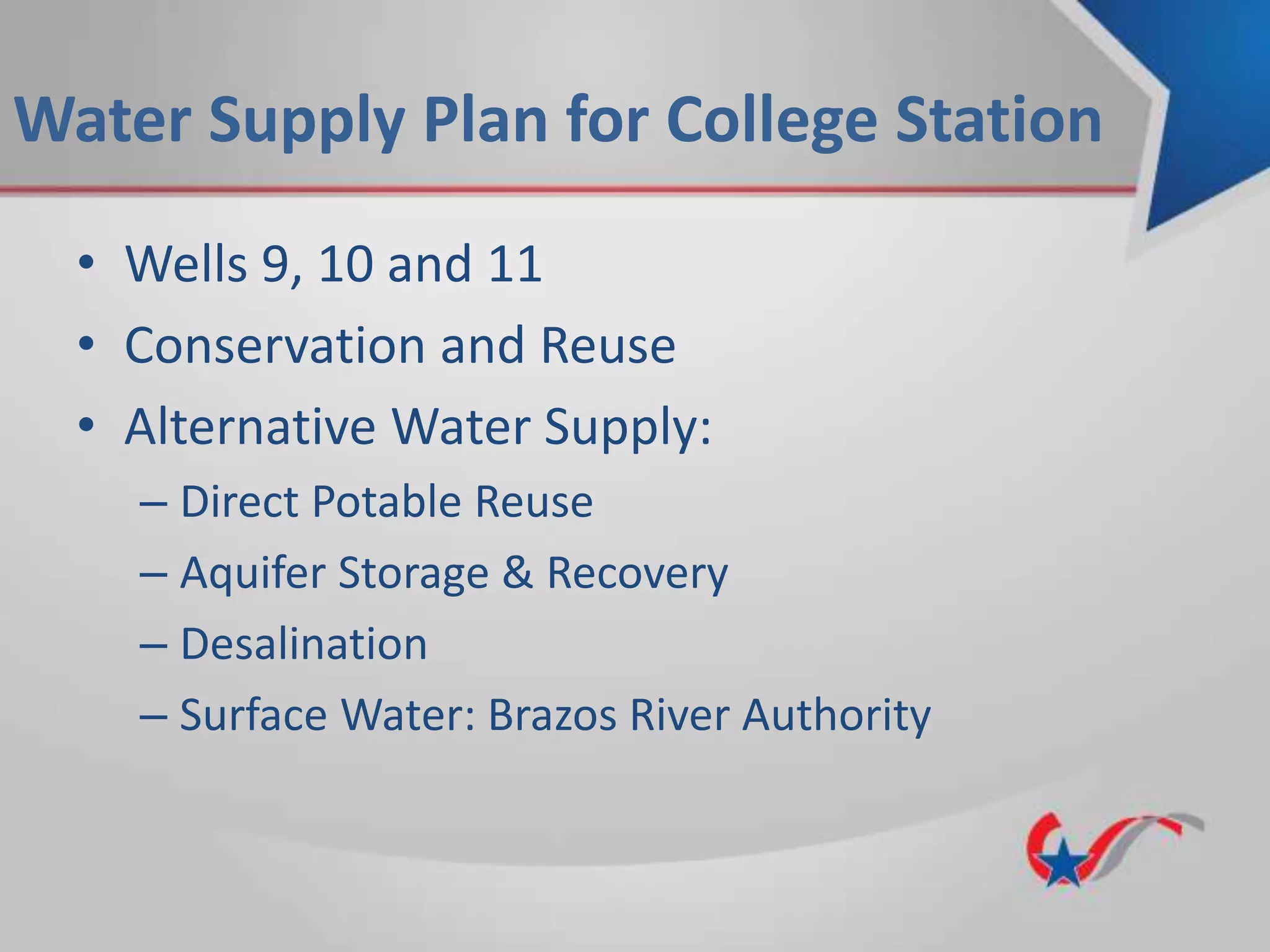 Water Supply Plan for College Station

• Wells 9, 10 and 11
• Conservation and Reuse
• Alternative Water Supply:
– Direct Potable Reuse
– Aquifer Storage & Recovery
– Desalination
– Surface Water: Brazos River Authority